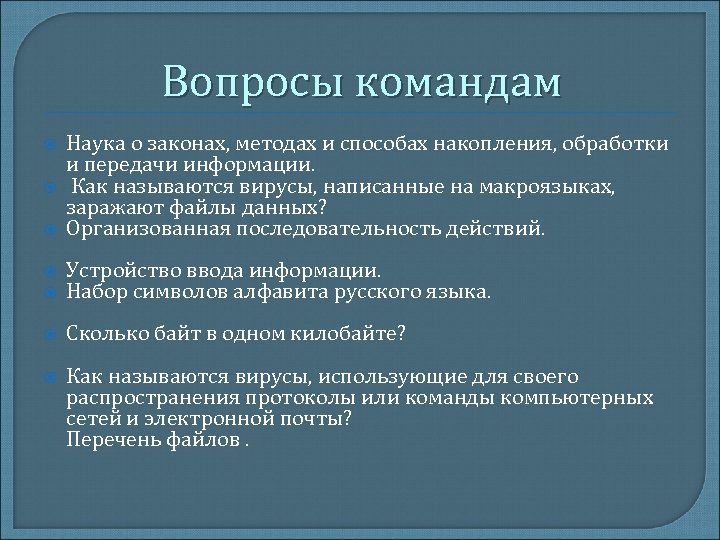 Вопросы командам

Наука о законах, методах и способах накопления, обработки и передачи информации.

Как называются вирусы, написанные на макроязыках, заражают файлы данных?

Организованная последовательность действий.

Устройство ввода информации.

Набор символов алфавита русского языка.

Сколько байт в одном килобайте?

Как называются вирусы, использующие для своего распространения протоколы или команды компьютерных сетей и электронной почты?
Перечень файлов .